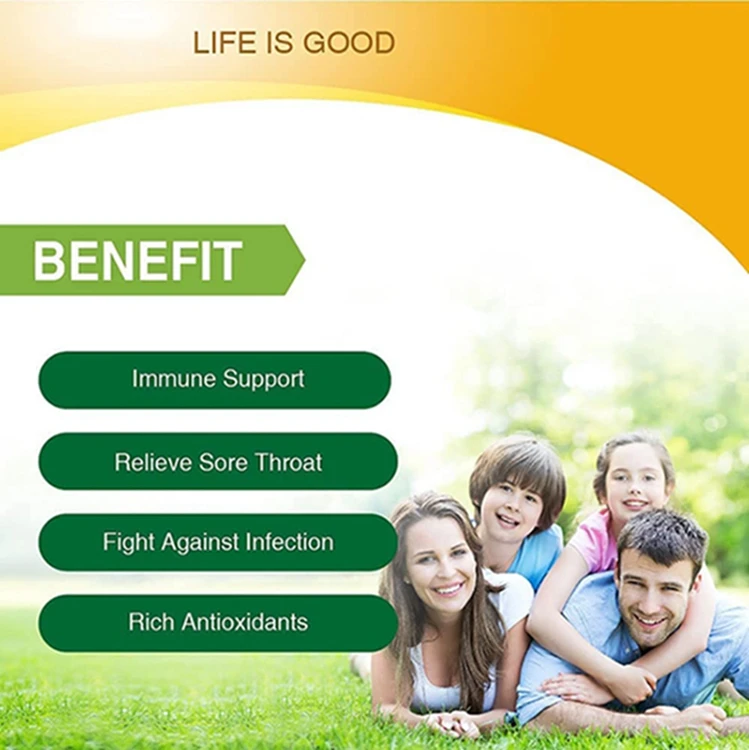 LIFE IS GOOD

BENEFIT

Immune Support

Relieve Sore Throat

Fight Against Infection

Rich Antioxidants